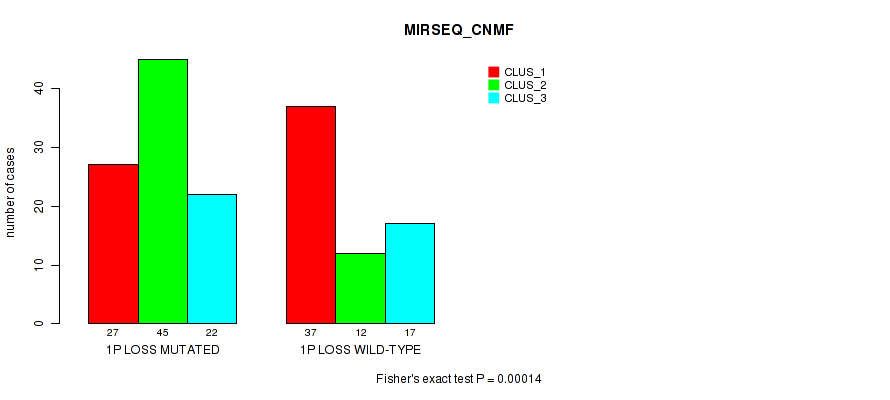 MIRSEQ_CNMF

CLUS_1
CLUS_2
CLUS_3

number of cases

0
10
20
30
40

27 45 22
1P LOSS MUTATED

37 12 17
1P LOSS WILD-TYPE

Fisher's exact test P = 0.00014